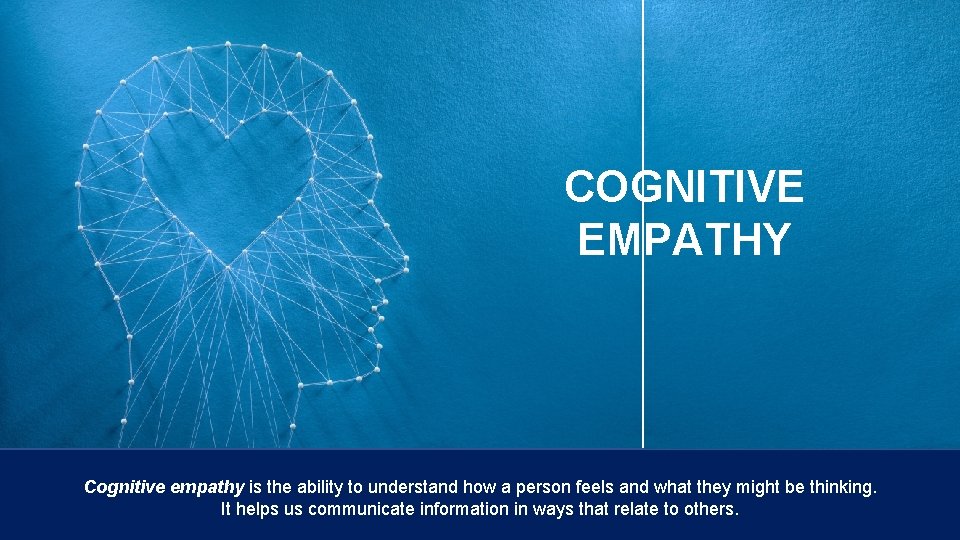 COGNITIVE EMPATHY

Cognitive empathy is the ability to understand how a person feels and what they might be thinking. It helps us communicate information in ways that relate to others.